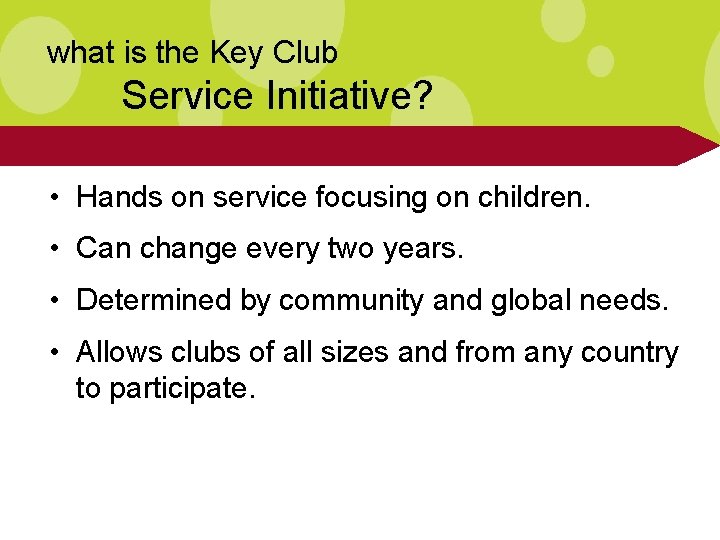 what is the Key Club
Service Initiative?

• Hands on service focusing on children.
• Can change every two years.
• Determined by community and global needs.
• Allows clubs of all sizes and from any country to participate.